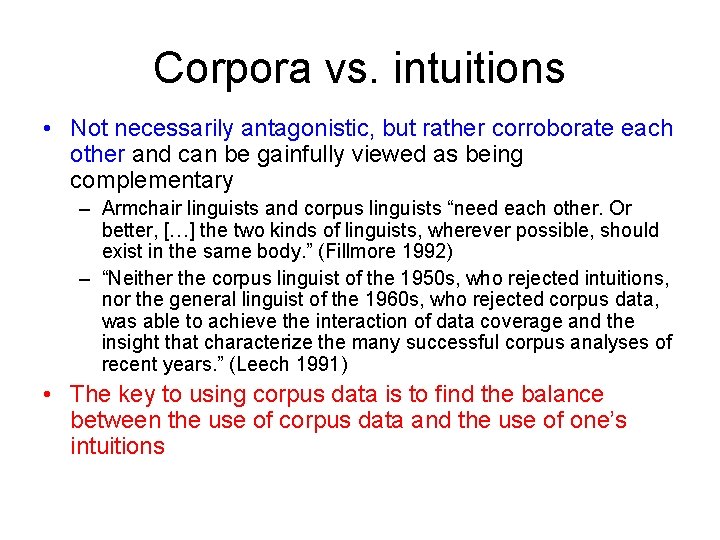 Corpora vs. intuitions

• Not necessarily antagonistic, but rather corroborate each other and can be gainfully viewed as being complementary

– Armchair linguists and corpus linguists “need each other. Or better, […] the two kinds of linguists, wherever possible, should exist in the same body.” (Fillmore 1992)

– “Neither the corpus linguist of the 1950s, who rejected intuitions, nor the general linguist of the 1960s, who rejected corpus data, was able to achieve the interaction of data coverage and the insight that characterize the many successful corpus analyses of recent years.” (Leech 1991)

• The key to using corpus data is to find the balance between the use of corpus data and the use of one’s intuitions